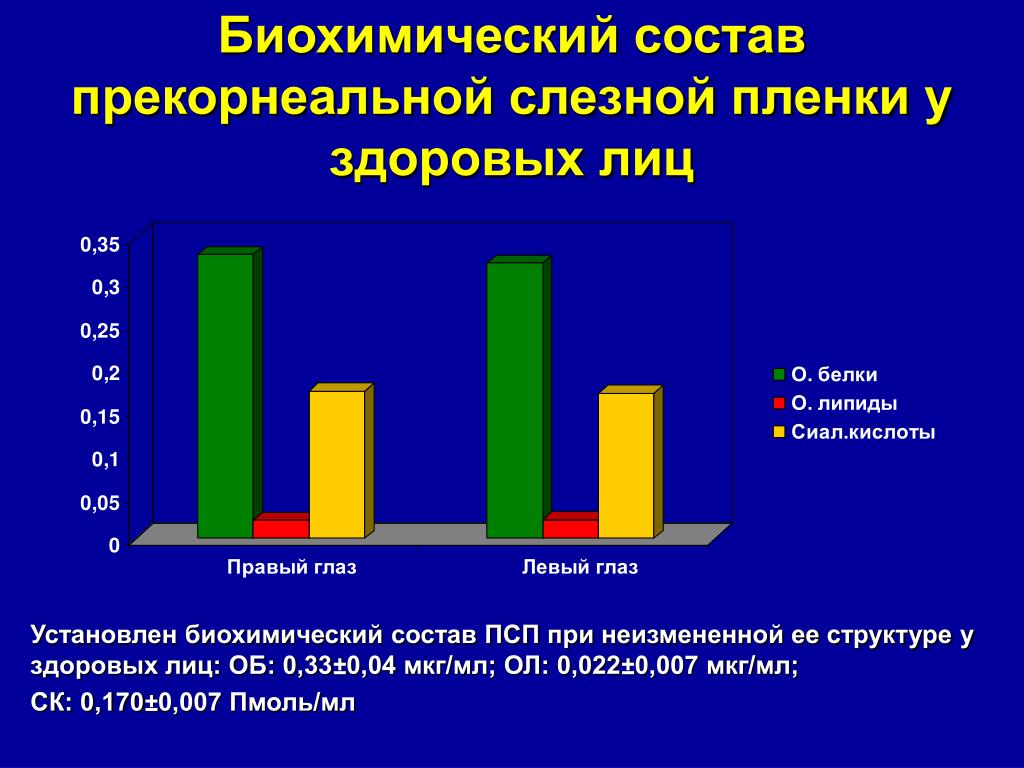 Биохимический состав прекорнеальной слезной пленки у здоровых лиц

0,35
0,3
0,25
0,2
0,15
0,1
0,05
0

Правый глаз
Левый глаз

О. белки
О. липиды
Сиал.кислоты

Установлен биохимический состав ПСП при неизмененной ее структуре у здоровых лиц: ОБ: 0,33±0,04 мкг/мл; ОЛ: 0,022±0,007 мкг/мл;

СК: 0,170±0,007 Пмоль/мл